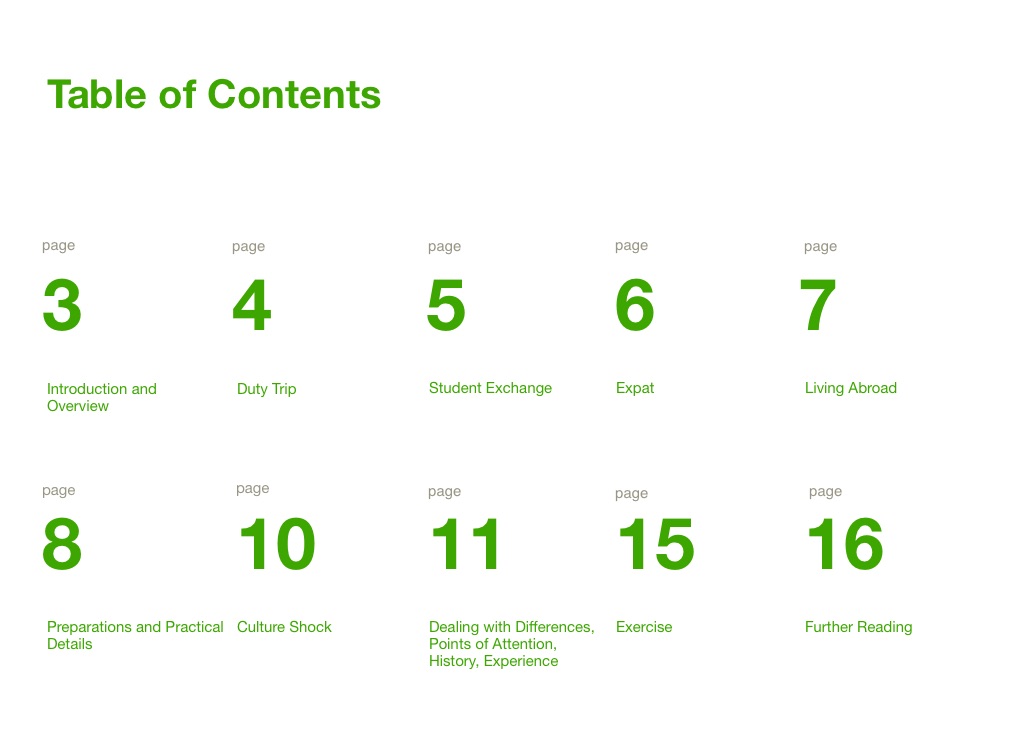 Table of Contents

page
3
Introduction and Overview

page
4
Duty Trip

page
5
Student Exchange

page
6
Expat

page
7
Living Abroad

page
8
Preparations and Practical Details

page
10
Culture Shock

page
11
Dealing with Differences, Points of Attention, History, Experience

page
15
Exercise

page
16
Further Reading